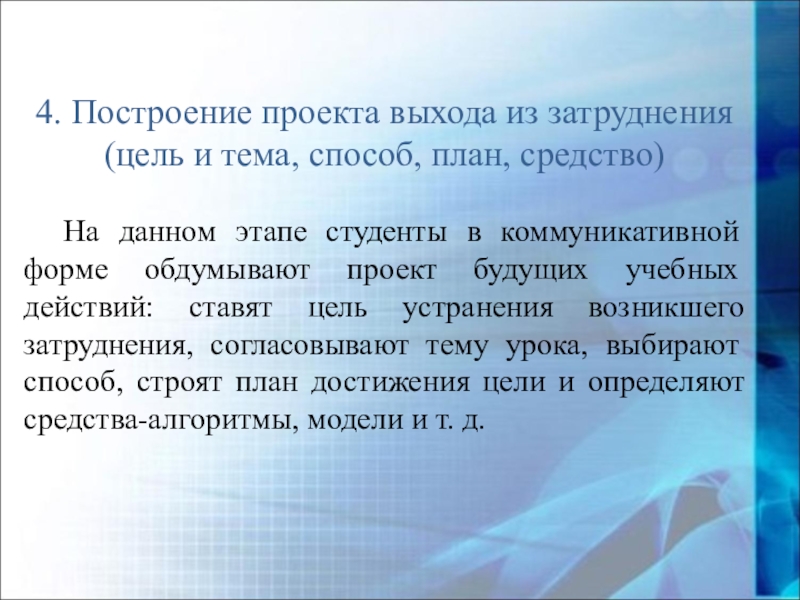 4. Построение проекта выхода из затруднения (цель и тема, способ, план, средство)

На данном этапе студенты в коммуникативной форме обдумывают проект будущих учебных действий: ставят цель устранения возникшего затруднения, согласовывают тему урока, выбирают способ, строят план достижения цели и определяют средства-алгоритмы, модели и т. д.